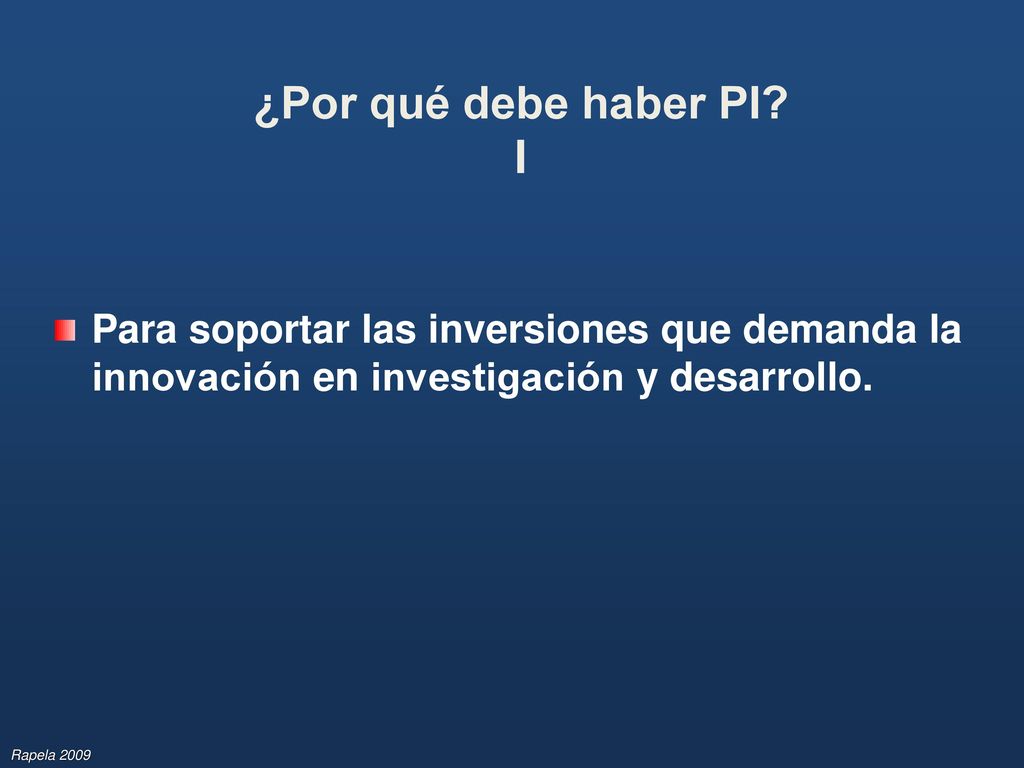 ¿Por qué debe haber PI?
I

Para soportar las inversiones que demanda la innovación en investigación y desarrollo.

Rapela 2009